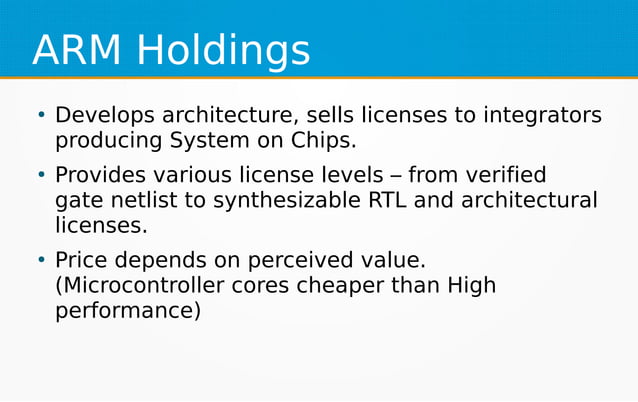 ARM Holdings

• Develops architecture, sells licenses to integrators producing System on Chips.

• Provides various license levels – from verified gate netlist to synthesizable RTL and architectural licenses.

• Price depends on perceived value. (Microcontroller cores cheaper than High performance)